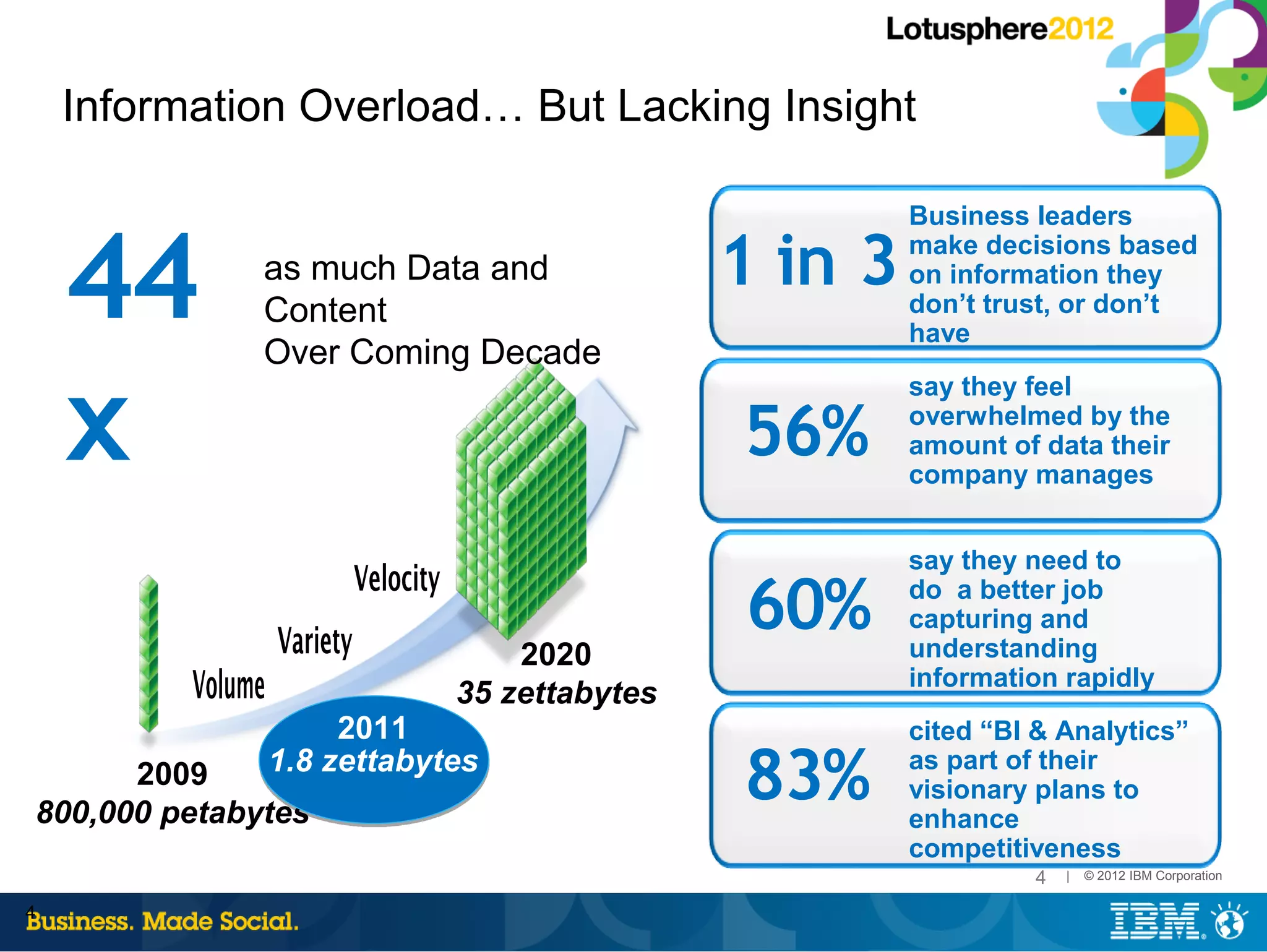 Lotusphere2012

Information Overload… But Lacking Insight

44 x

as much Data and Content
Over Coming Decade

Velocity

Variety

Volume

2009
800,000 petabytes

2011
1.8 zettabytes

2020
35 zettabytes

1 in 3 Business leaders make decisions based on information they don't trust, or don't have

56% say they feel overwhelmed by the amount of data their company manages

60% say they need to do a better job capturing and understanding information rapidly

83% cited "BI & Analytics" as part of their visionary plans to enhance competitiveness

4 | © 2012 IBM Corporation

4

Business. Made Social.

IBM